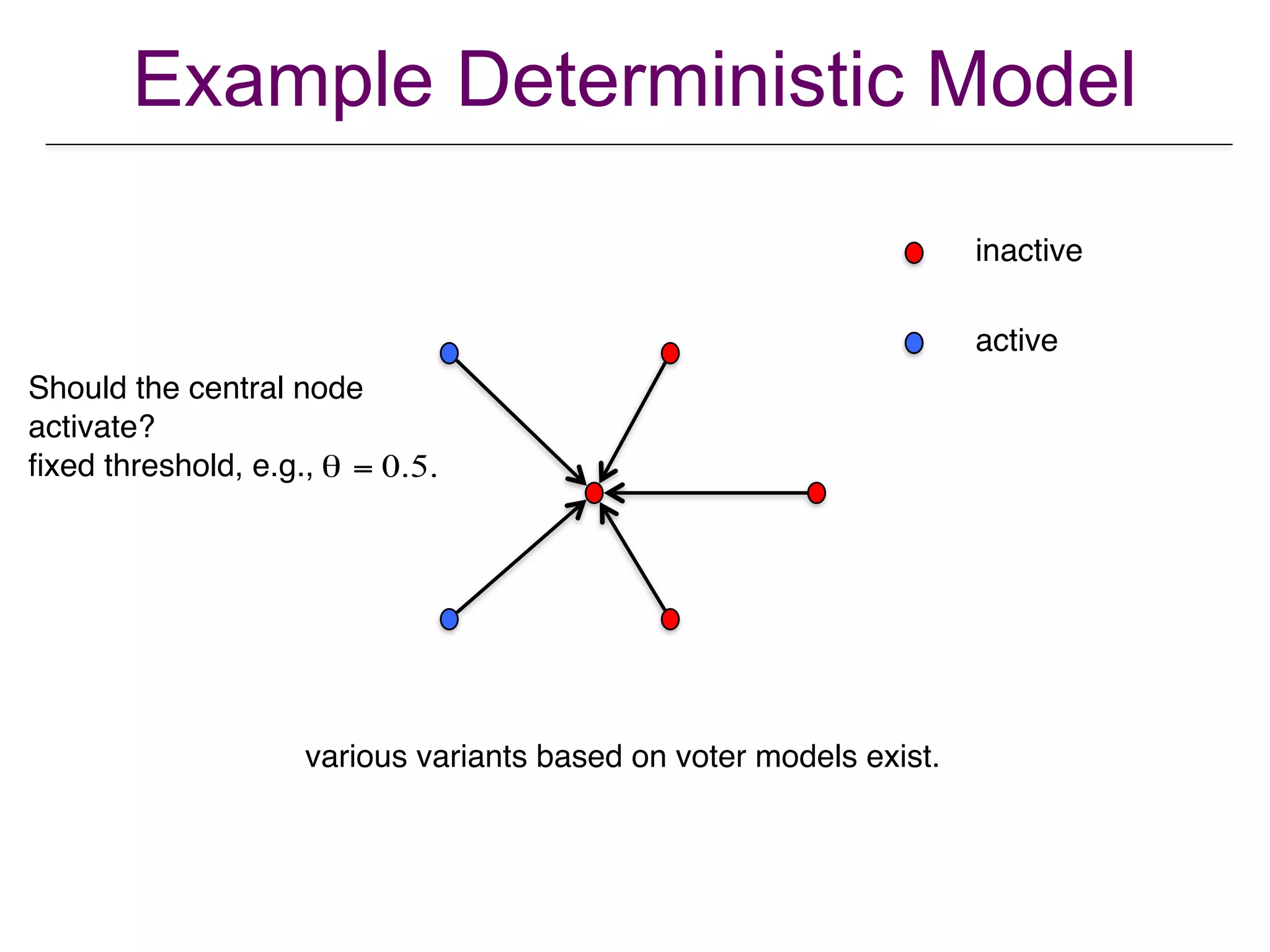 Example Deterministic Model

inactive

active

Should the central node activate?
fixed threshold, e.g., $\theta = 0.5$.

various variants based on voter models exist.